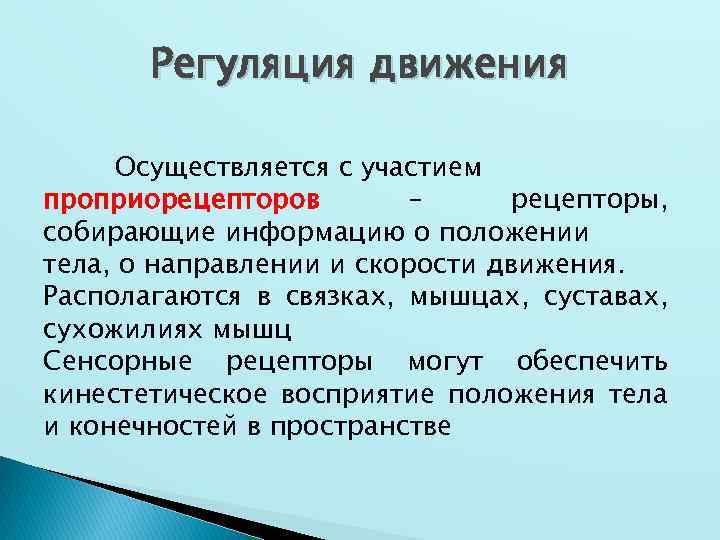 Регуляция движения

Осуществляется с участием проприорецепторов – рецепторы, собирающие информацию о положении тела, о направлении и скорости движения. Располагаются в связках, мышцах, суставах, сухожилиях мышц
Сенсорные рецепторы могут обеспечить кинестетическое восприятие положения тела и конечностей в пространстве